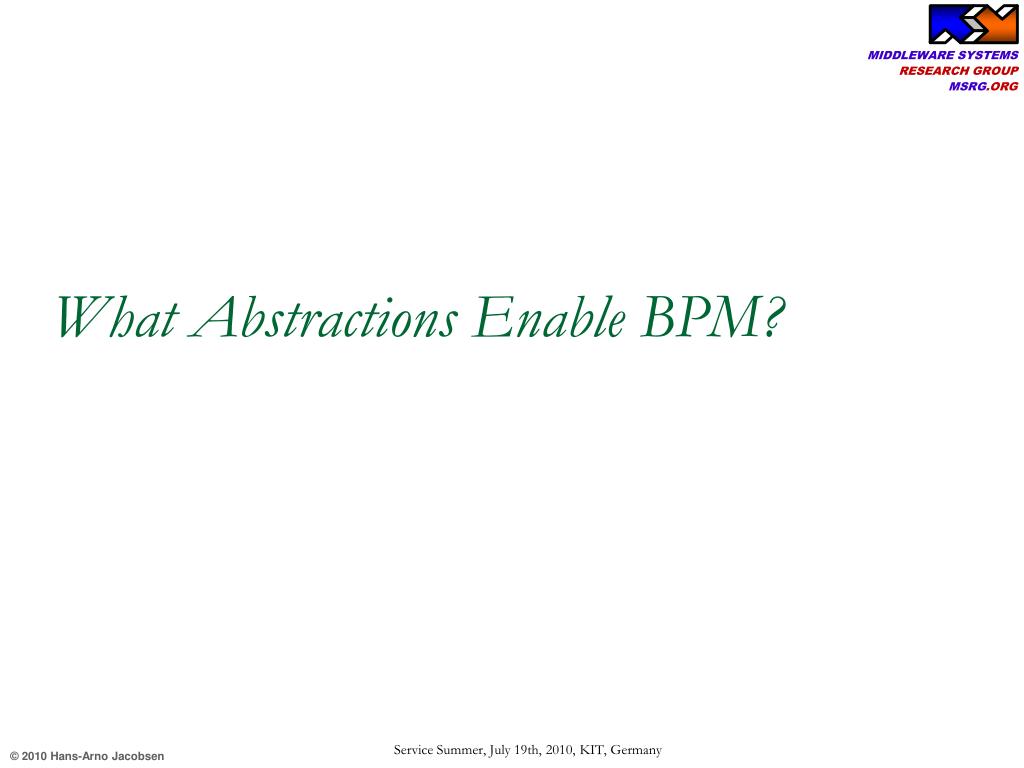 MIDDLEWARE SYSTEMS
RESEARCH GROUP
MSRG.ORG

What Abstractions Enable BPM?

© 2010 Hans-Arno Jacobsen

Service Summer, July 19th, 2010, KIT, Germany